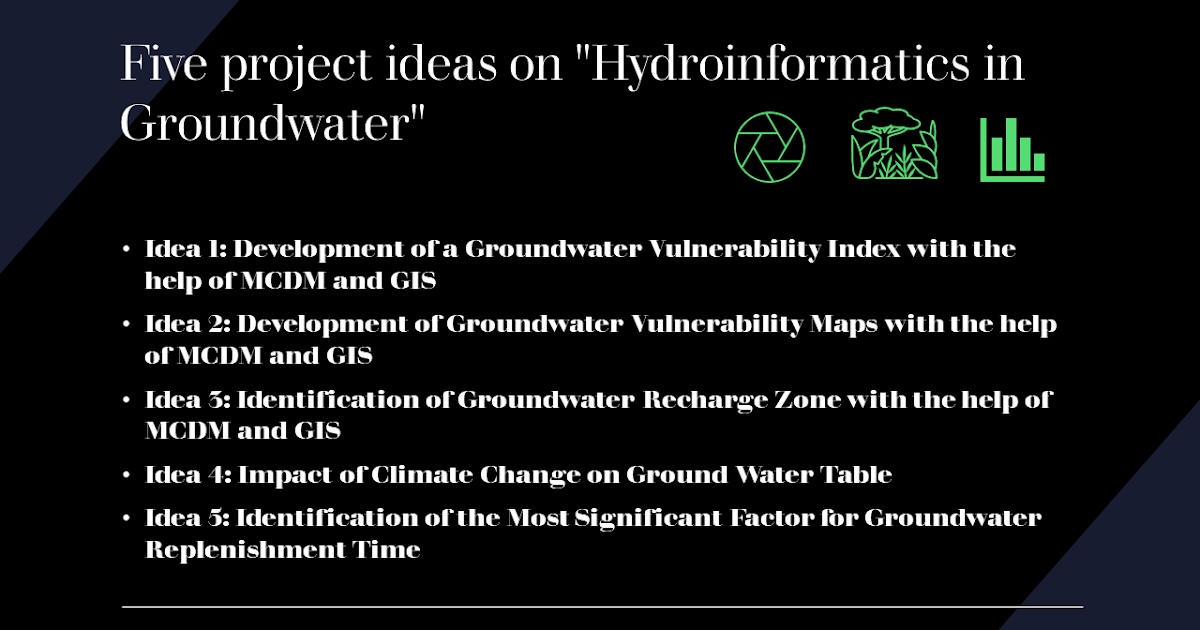 Five project ideas on "Hydroinformatics in Groundwater"

• Idea 1: Development of a Groundwater Vulnerability Index with the help of MCDM and GIS
• Idea 2: Development of Groundwater Vulnerability Maps with the help of MCDM and GIS
• Idea 3: Identification of Groundwater Recharge Zone with the help of MCDM and GIS
• Idea 4: Impact of Climate Change on Ground Water Table
• Idea 5: Identification of the Most Significant Factor for Groundwater Replenishment Time